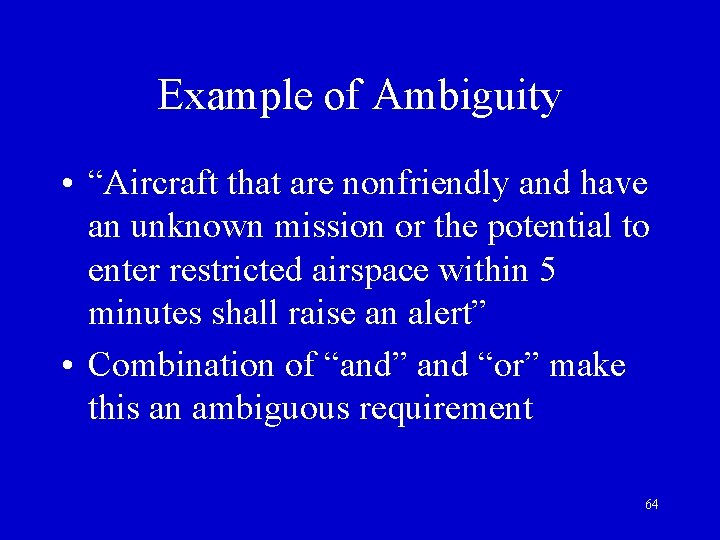 Example of Ambiguity

• “Aircraft that are nonfriendly and have an unknown mission or the potential to enter restricted airspace within 5 minutes shall raise an alert”

• Combination of “and” and “or” make this an ambiguous requirement

64